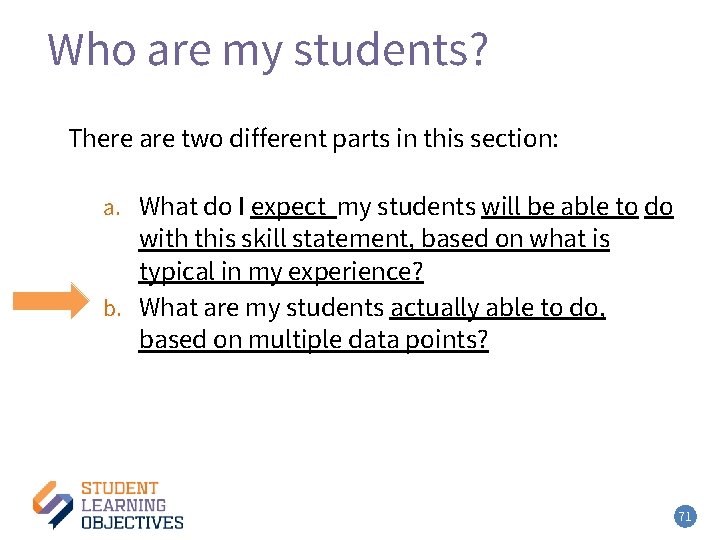 Who are my students?

There are two different parts in this section:

a. What do I expect my students will be able to do with this skill statement, based on what is typical in my experience?
b. What are my students actually able to do, based on multiple data points?

STUDENT
LEARNING
OBJECTIVES

71